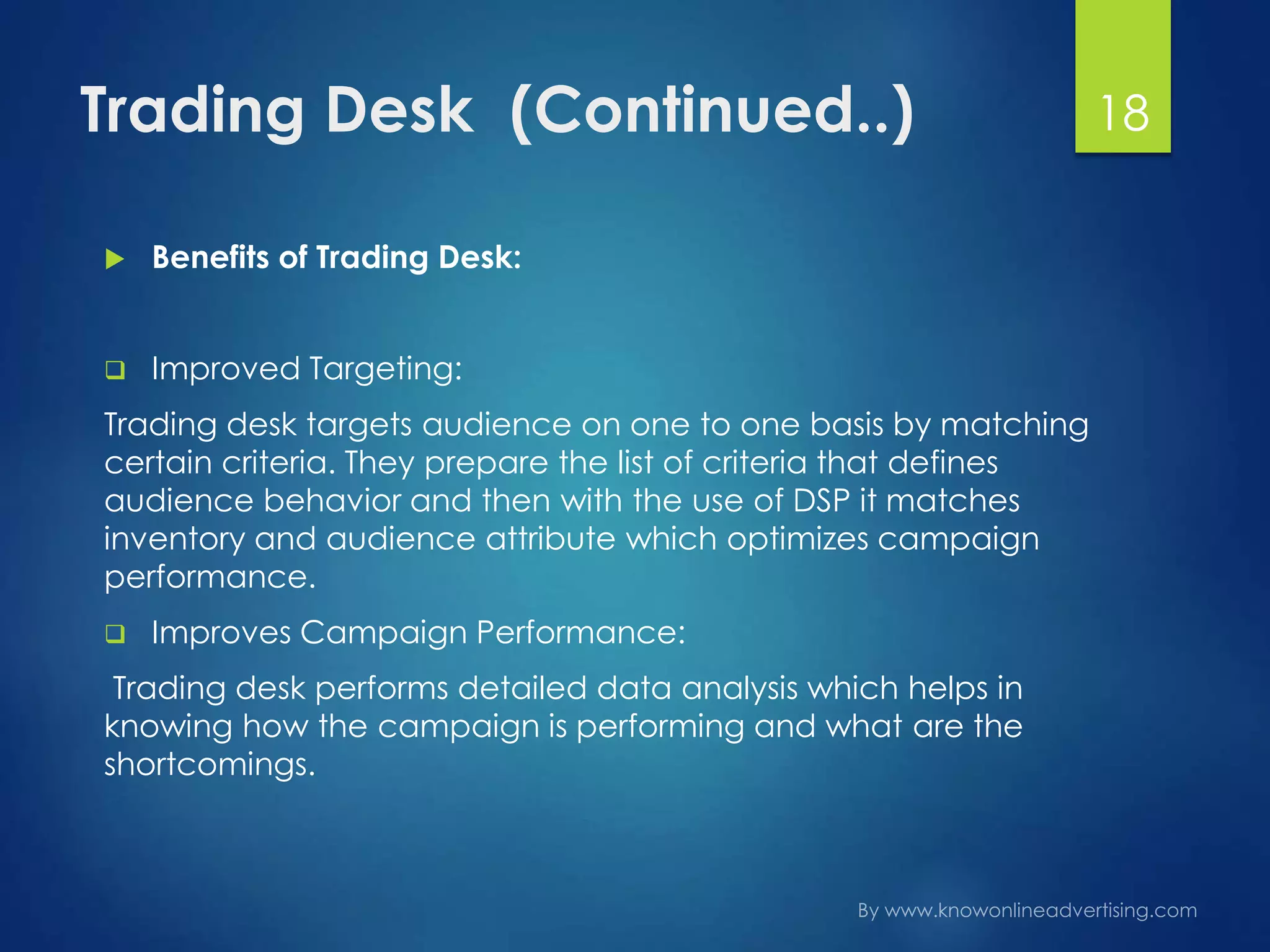 Trading Desk (Continued..)

18

Benefits of Trading Desk:

Improved Targeting:

Trading desk targets audience on one to one basis by matching certain criteria. They prepare the list of criteria that defines audience behavior and then with the use of DSP it matches inventory and audience attribute which optimizes campaign performance.

Improves Campaign Performance:

Trading desk performs detailed data analysis which helps in knowing how the campaign is performing and what are the shortcomings.

By www.knowonlineadvertising.com